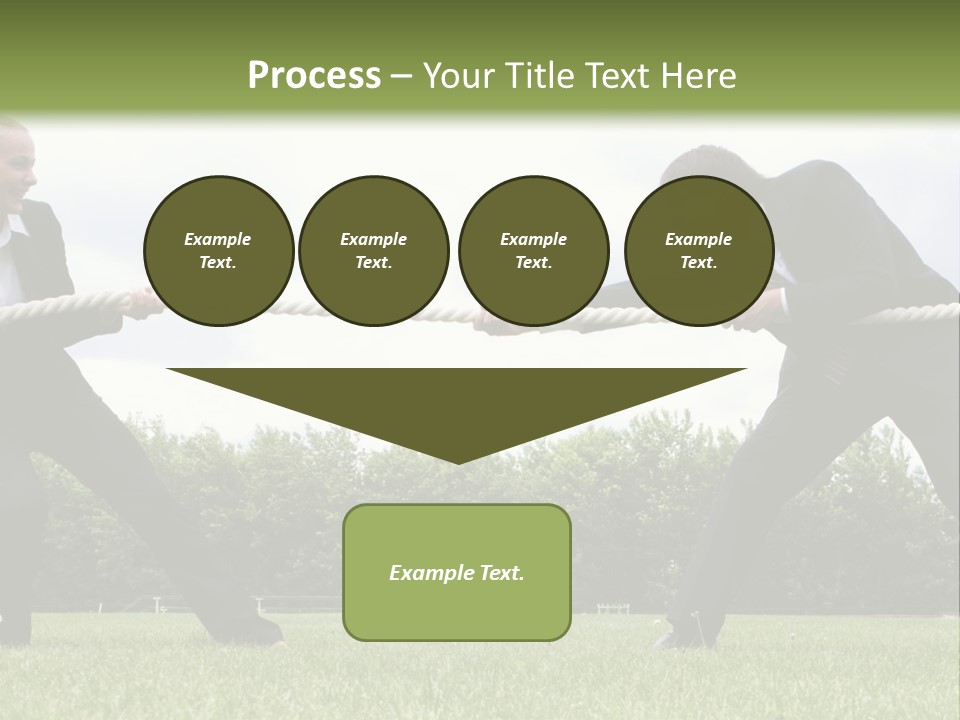 Process – Your Title Text Here

Example Text.

Example Text.

Example Text.

Example Text.

Example Text.